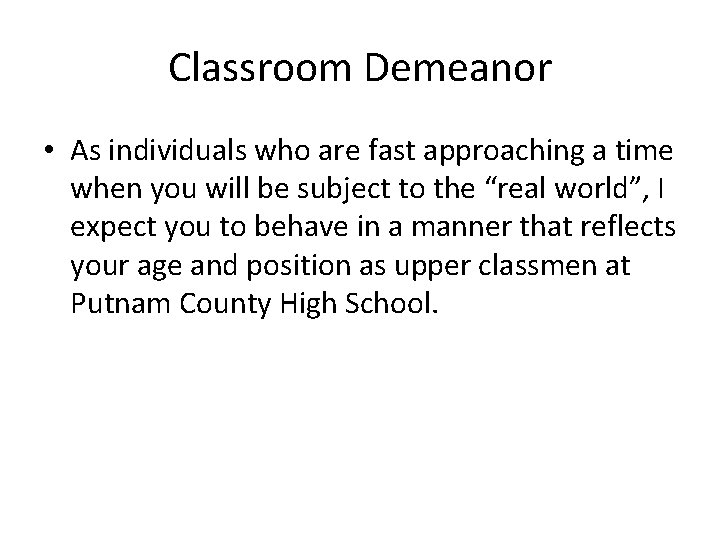 Classroom Demeanor

• As individuals who are fast approaching a time when you will be subject to the “real world”, I expect you to behave in a manner that reflects your age and position as upper classmen at Putnam County High School.